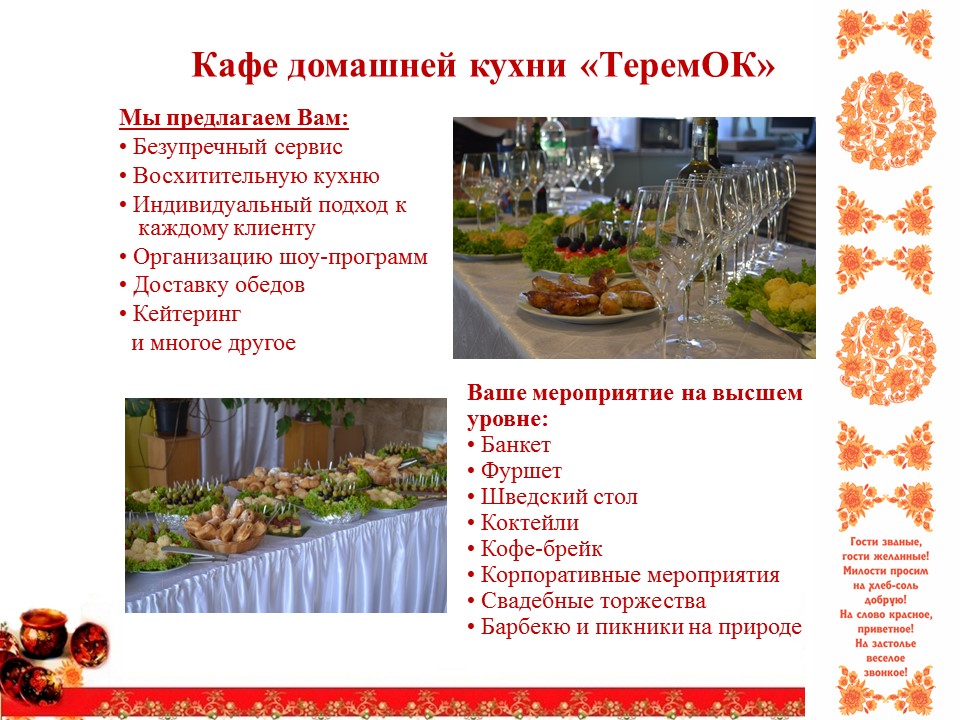 Кафе домашней кухни «ТеремОК»

Мы предлагаем Вам:
• Безупречный сервис
• Восхитительную кухню
• Индивидуальный подход к каждому клиенту
• Организацию шоу-программ
• Доставку обедов
• Кейтеринг
и многое другое

Ваше мероприятие на высшем уровне:
• Банкет
• Фуршет
• Шведский стол
• Коктейли
• Кофе-брейк
• Корпоративные мероприятия
• Свадебные торжества
• Барбекю и пикники на природе

Гости званые, гости желанные! Милости просим на хлеб-соль добрую! На слово красное, приветное! На застолье веселое звонкое!